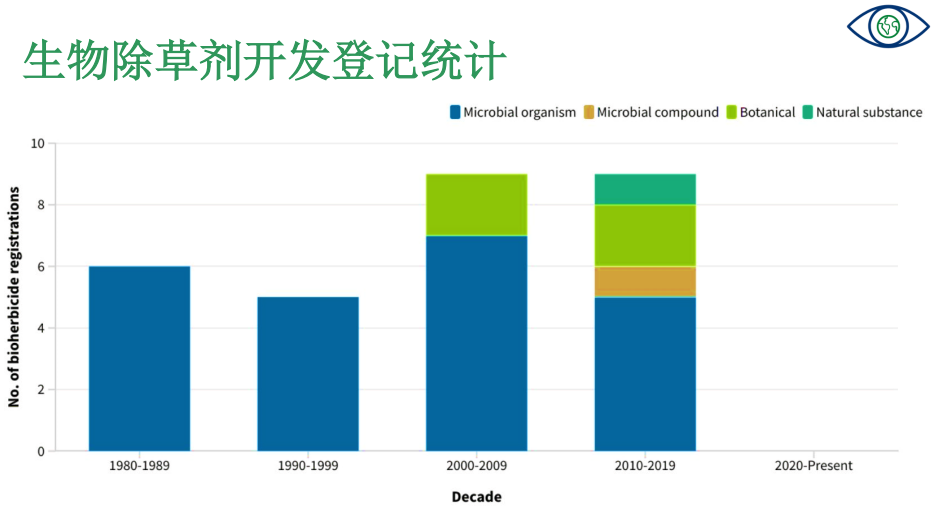 生物除草剂开发登记统计

Microbial organism Microbial compound Botanical Natural substance

No. of bioherbicide registrations

10
8
6
4
2
0

1980-1989 1990-1999 2000-2009 2010-2019 2020-Present

Decade